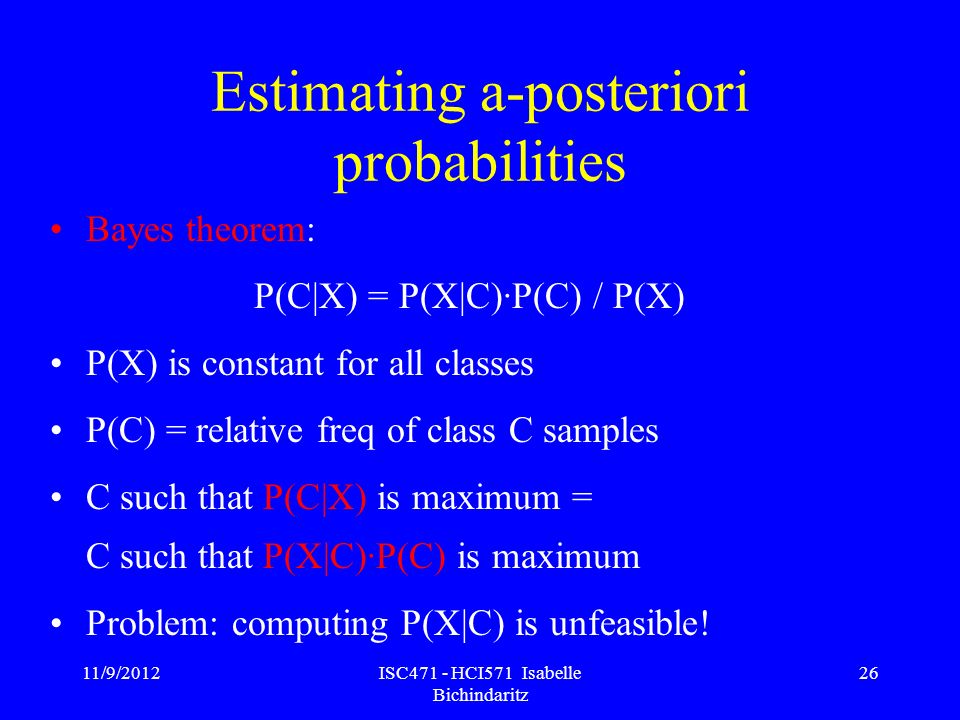 Estimating a-posteriori probabilities

• Bayes theorem:

$P(C|X) = P(X|C) \cdot P(C) / P(X)$

• P(X) is constant for all classes

• P(C) = relative freq of class C samples

• C such that $P(C|X)$ is maximum =
C such that $P(X|C) \cdot P(C)$ is maximum

• Problem: computing P(X|C) is unfeasible!

11/9/2012

ISC471 - HCI571 Isabelle Bichindaritz

26